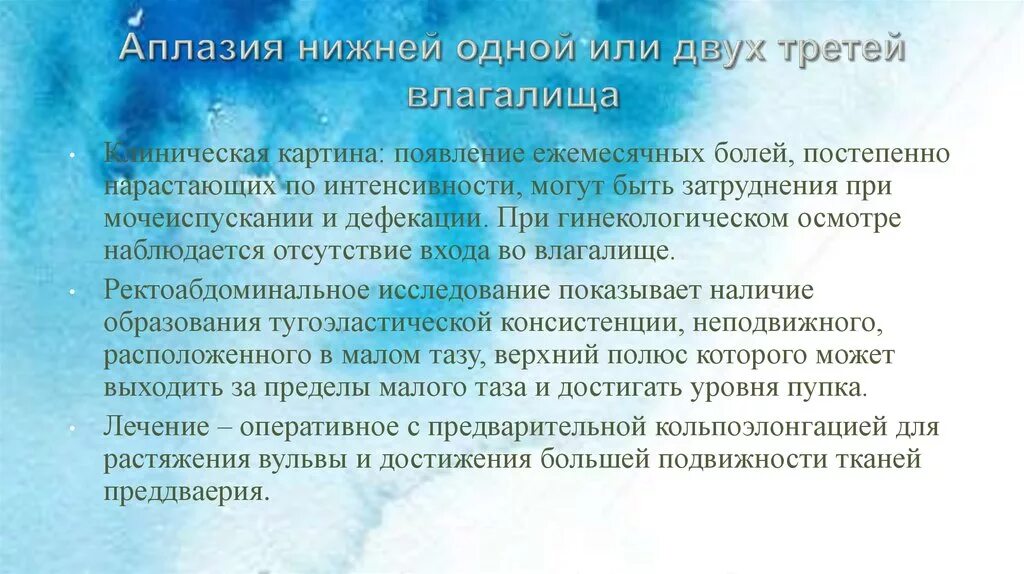 Аплазия нижней одной или двух третей влагалища

• Клиническая картина: появление ежемесячных болей, постепенно нарастающих по интенсивности, могут быть затруднения при мочеиспускании и дефекации. При гинекологическом осмотре наблюдается отсутствие входа во влагалище.

• Ректоабдоминальное исследование показывает наличие образования тугоэластической консистенции, неподвижного, расположенного в малом тазу, верхний полюс которого может выходить за пределы малого таза и достигать уровня пупка.

• Лечение – оперативное с предварительной кольпоэлонгацией для растяжения вульвы и достижения большей подвижности тканей преддваерия.